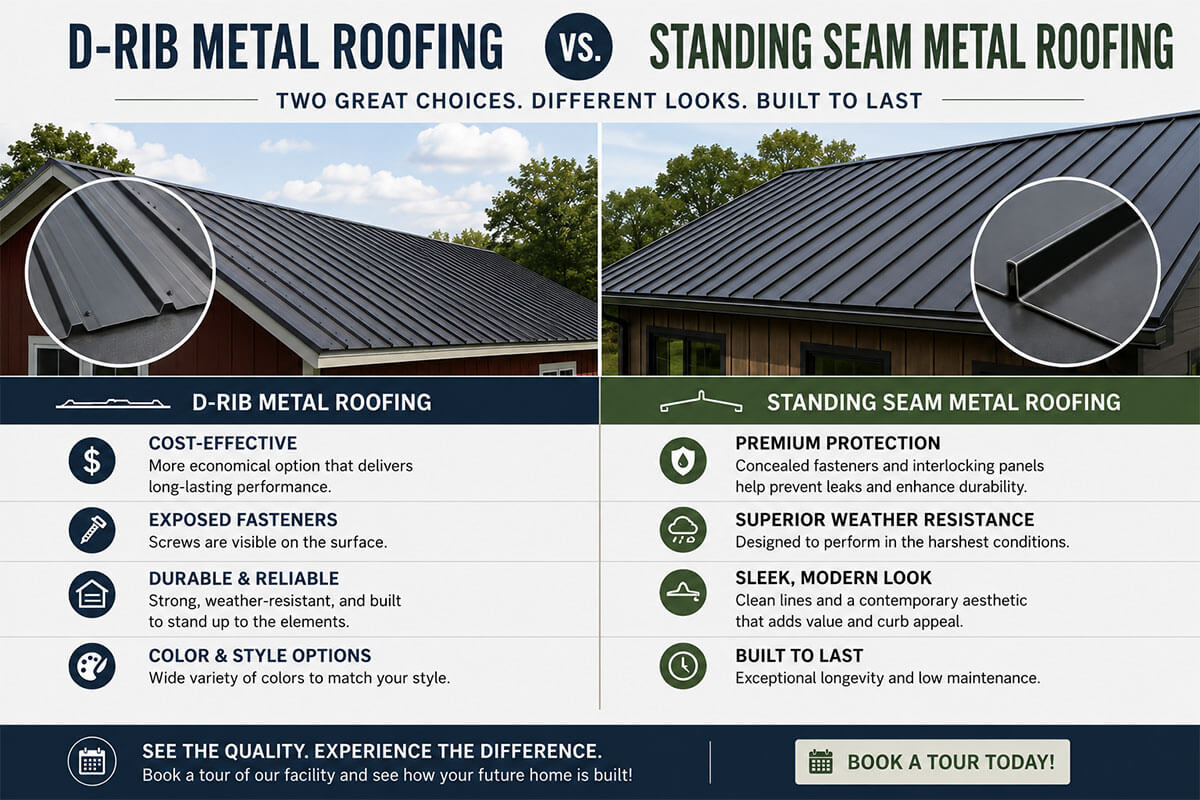 D-RIB METAL ROOFING VS. STANDING SEAM METAL ROOFING

TWO GREAT CHOICES. DIFFERENT LOOKS. BUILT TO LAST

D-RIB METAL ROOFING

COST-EFFECTIVE
More economical option that delivers long-lasting performance.

EXPOSED FASTENERS
Screws are visible on the surface.

DURABLE & RELIABLE
Strong, weather-resistant, and built to stand up to the elements.

COLOR & STYLE OPTIONS
Wide variety of colors to match your style.

STANDING SEAM METAL ROOFING

PREMIUM PROTECTION
Concealed fasteners and interlocking panels help prevent leaks and enhance durability.

SUPERIOR WEATHER RESISTANCE
Designed to perform in the harshest conditions.

SLEEK, MODERN LOOK
Clean lines and a contemporary aesthetic that adds value and curb appeal.

BUILT TO LAST
Exceptional longevity and low maintenance.

SEE THE QUALITY. EXPERIENCE THE DIFFERENCE.
Book a tour of our facility and see how your future home is built!

BOOK A TOUR TODAY!